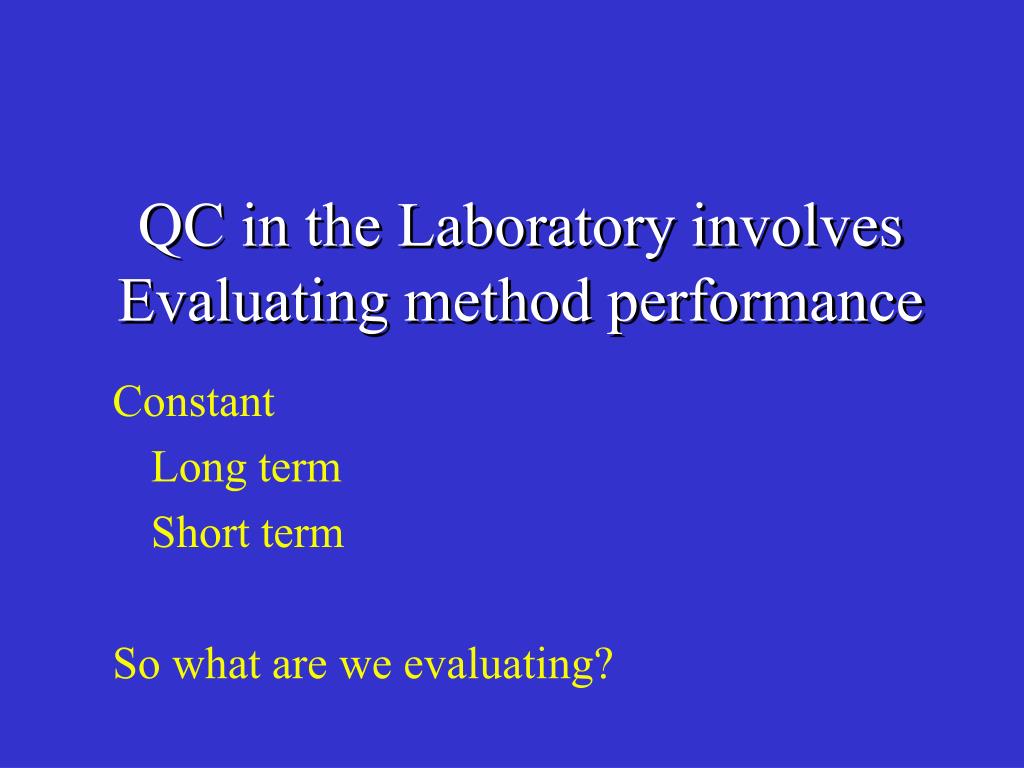 QC in the Laboratory involves Evaluating method performance

Constant

Long term

Short term

So what are we evaluating?